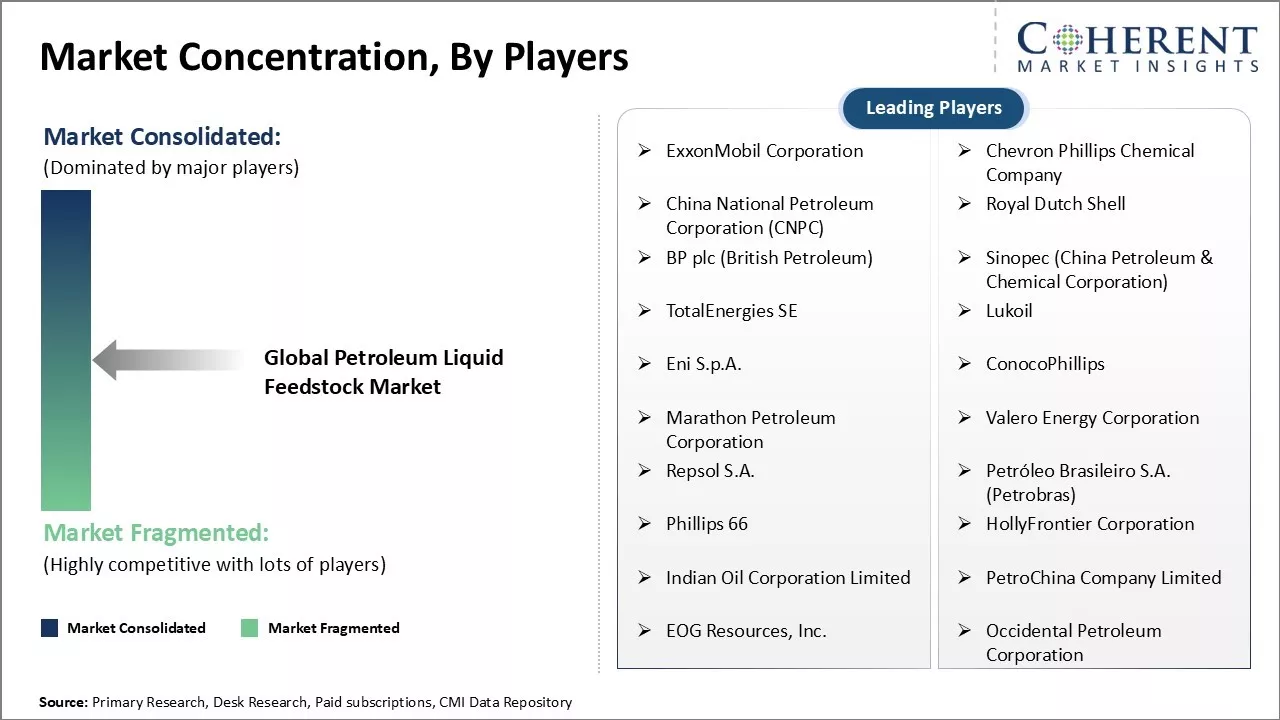 Market Concentration, By Players

COHERENT
MARKET INSIGHTS

Market Consolidated:
(Dominated by major players)

Global Petroleum Liquid Feedstock Market

Market Fragmented:
(Highly competitive with lots of players)

Market Consolidated
Market Fragmented

Leading Players

➢ ExxonMobil Corporation
➢ China National Petroleum Corporation (CNPC)
➢ BP plc (British Petroleum)
➢ TotalEnergies SE
➢ Eni S.p.A.
➢ Marathon Petroleum Corporation
➢ Repsol S.A.
➢ Phillips 66
➢ Indian Oil Corporation Limited
➢ EOG Resources, Inc.

➢ Chevron Phillips Chemical Company
➢ Royal Dutch Shell
➢ Sinopec (China Petroleum & Chemical Corporation)
➢ Lukoil
➢ ConocoPhillips
➢ Valero Energy Corporation
➢ Petróleo Brasileiro S.A. (Petrobras)
➢ HollyFrontier Corporation
➢ PetroChina Company Limited
➢ Occidental Petroleum Corporation

Source: Primary Research, Desk Research, Paid subscriptions, CMI Data Repository